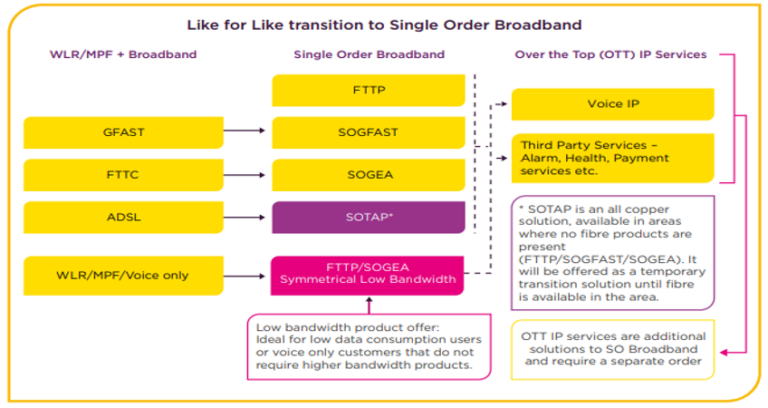 Like for Like transition to Single Order Broadband

WLR/MPF + Broadband

GFAST

FTTC

ADSL

WLR/MPF/Voice only

Single Order Broadband

FTTP

SOGFAST

SOGEA

SOTAP*

FTTP/SOGEA
Symmetrical Low Bandwidth

Low bandwidth product offer: Ideal for low data consumption users or voice only customers that do not require higher bandwidth products.

Over the Top (OTT) IP Services

Voice IP

Third Party Services – Alarm, Health, Payment services etc.

* SOTAP is an all copper solution, available in areas where no fibre products are present (FTTP/SOGFAST/SOGEA). It will be offered as a temporary transition solution until fibre is available in the area.

OTT IP services are additional solutions to SO Broadband and require a separate order